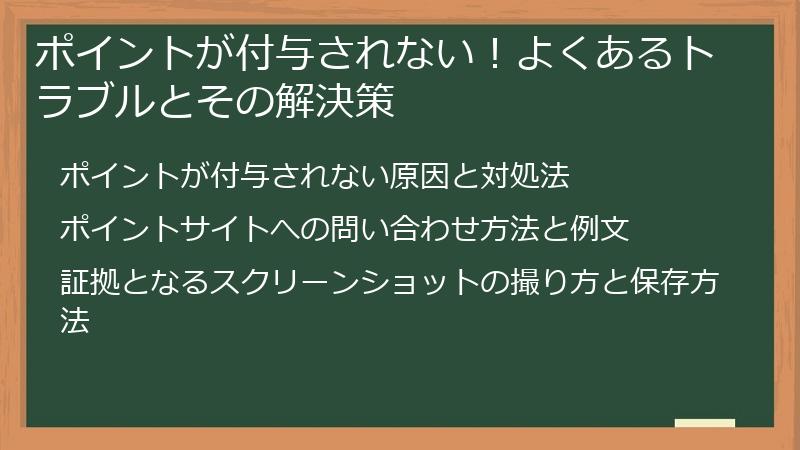 ポイントが付与されない！よくあるトラブルとその解決策

ポイントが付与されない原因と対処法

ポイントサイトへの問い合わせ方法と例文

証拠となるスクリーンショットの撮り方と保存方法